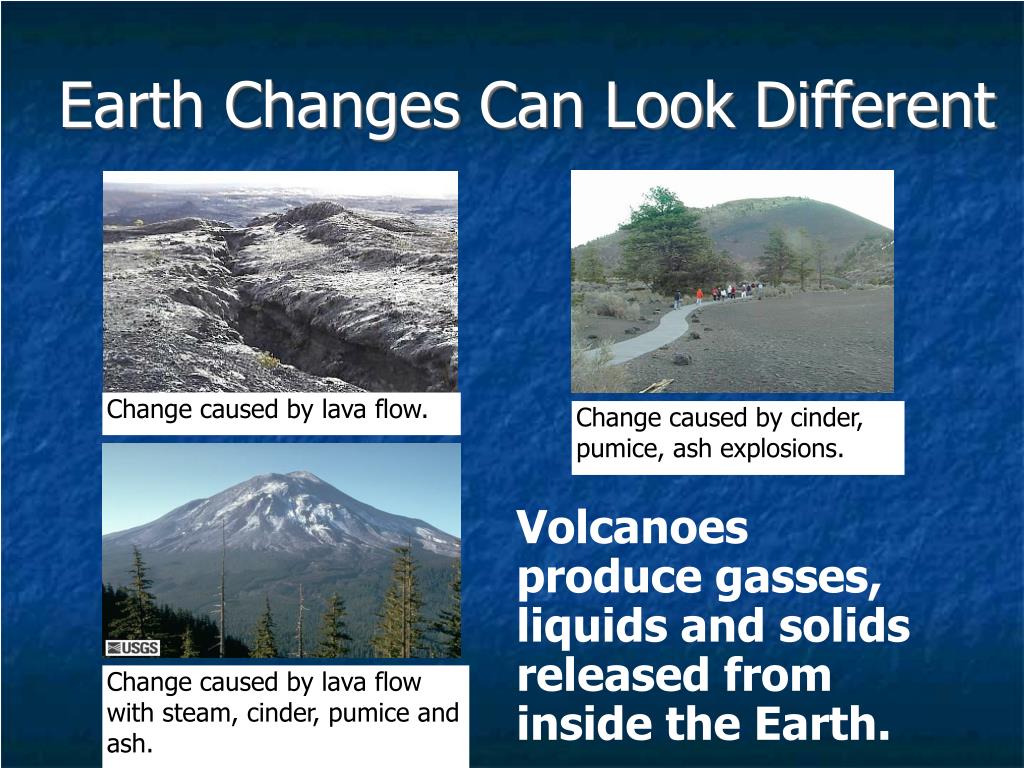 Earth Changes Can Look Different

Change caused by lava flow.

Change caused by cinder, pumice, ash explosions.

USGS

Change caused by lava flow with steam, cinder, pumice and ash.

Volcanoes produce gasses, liquids and solids released from inside the Earth.